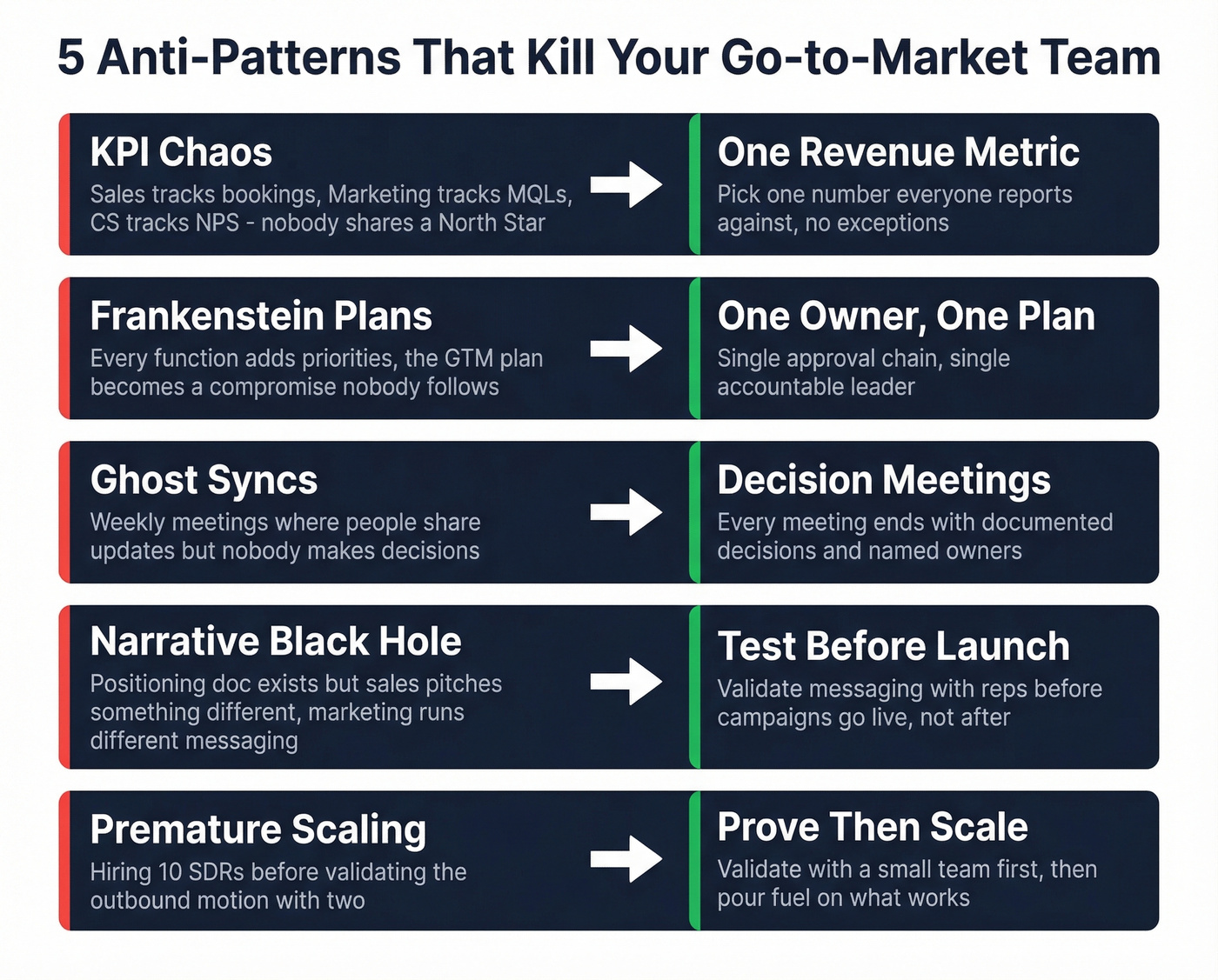 5 Anti-Patterns That Kill Your Go-to-Market Team

KPI Chaos
Sales tracks bookings, Marketing tracks MQLs, CS tracks NPS - nobody shares a North Star

One Revenue Metric
Pick one number everyone reports against, no exceptions

Frankenstein Plans
Every function adds priorities, the GTM plan becomes a compromise nobody follows

One Owner, One Plan
Single approval chain, single accountable leader

Ghost Syncs
Weekly meetings where people share updates but nobody makes decisions

Decision Meetings
Every meeting ends with documented decisions and named owners

Narrative Black Hole
Positioning doc exists but sales pitches something different, marketing runs different messaging

Test Before Launch
Validate messaging with reps before campaigns go live, not after

Premature Scaling
Hiring 10 SDRs before validating the outbound motion with two

Prove Then Scale
Validate with a small team first, then pour fuel on what works